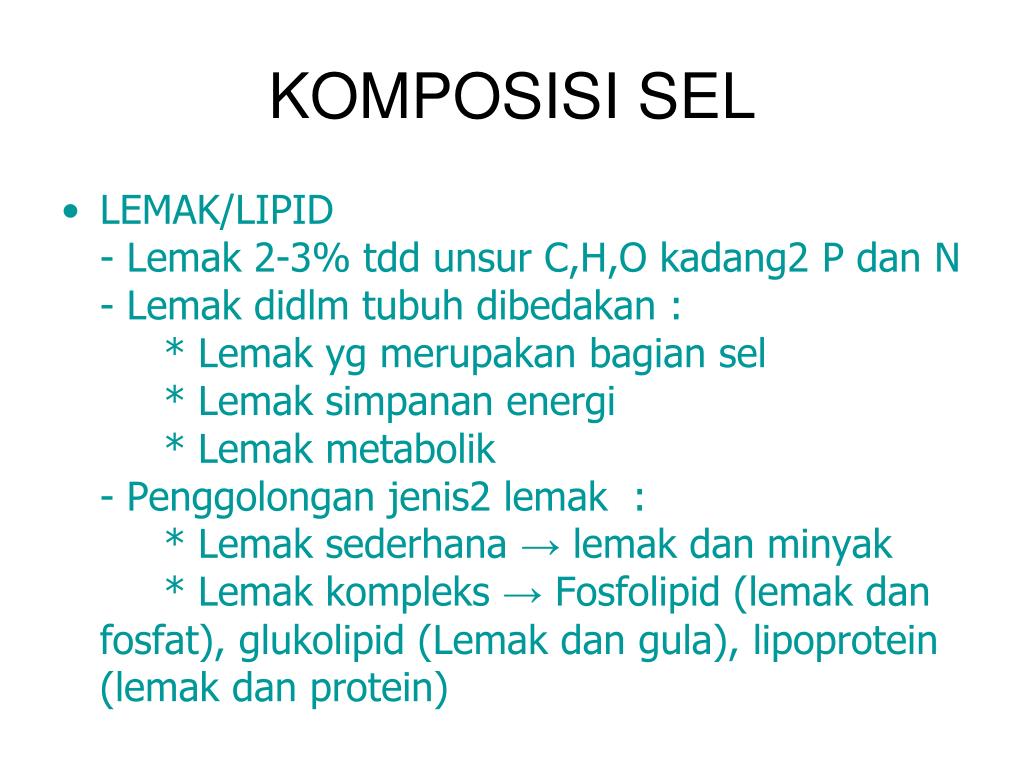 KOMPOSISI SEL

• LEMAK/LIPID
- Lemak 2-3% tdd unsur C,H,O kadang2 P dan N
- Lemak didlm tubuh dibedakan :
* Lemak yg merupakan bagian sel
* Lemak simpanan energi
* Lemak metabolik
- Penggolongan jenis2 lemak :
* Lemak sederhana → lemak dan minyak
* Lemak kompleks → Fosfolipid (lemak dan fosfat), glukolipid (Lemak dan gula), lipoprotein (lemak dan protein)